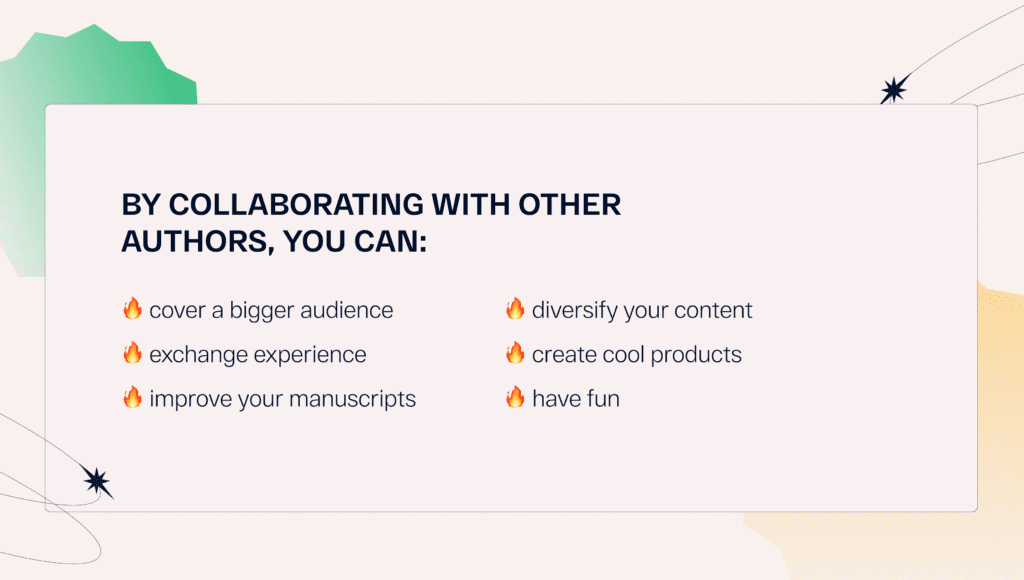 BY COLLABORATING WITH OTHER AUTHORS, YOU CAN:

🔥 cover a bigger audience
🔥 exchange experience
🔥 improve your manuscripts

🔥 diversify your content
🔥 create cool products
🔥 have fun